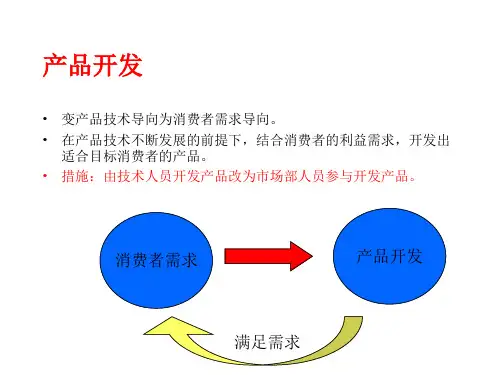 产品开发

• 变产品技术导向为消费者需求导向。
• 在产品技术不断发展的前提下，结合消费者的利益需求，开发出适合目标消费者的产品。
• 措施：由技术人员开发产品改为市场部人员参与开发产品。

消费者需求

产品开发

满足需求